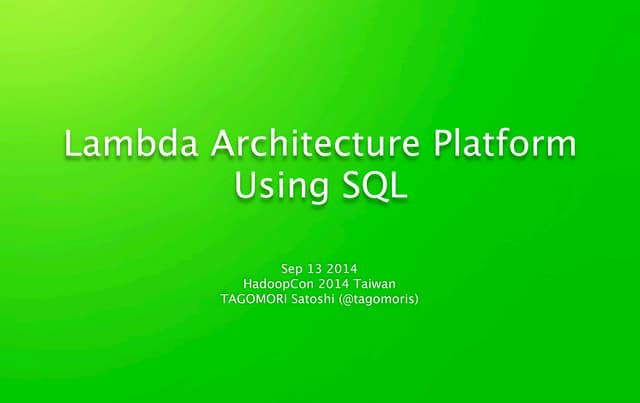 Lambda Architecture Platform Using SQL

Sep 13 2014
HadoopCon 2014 Taiwan
TAGOMORI Satoshi (@tagomoris)